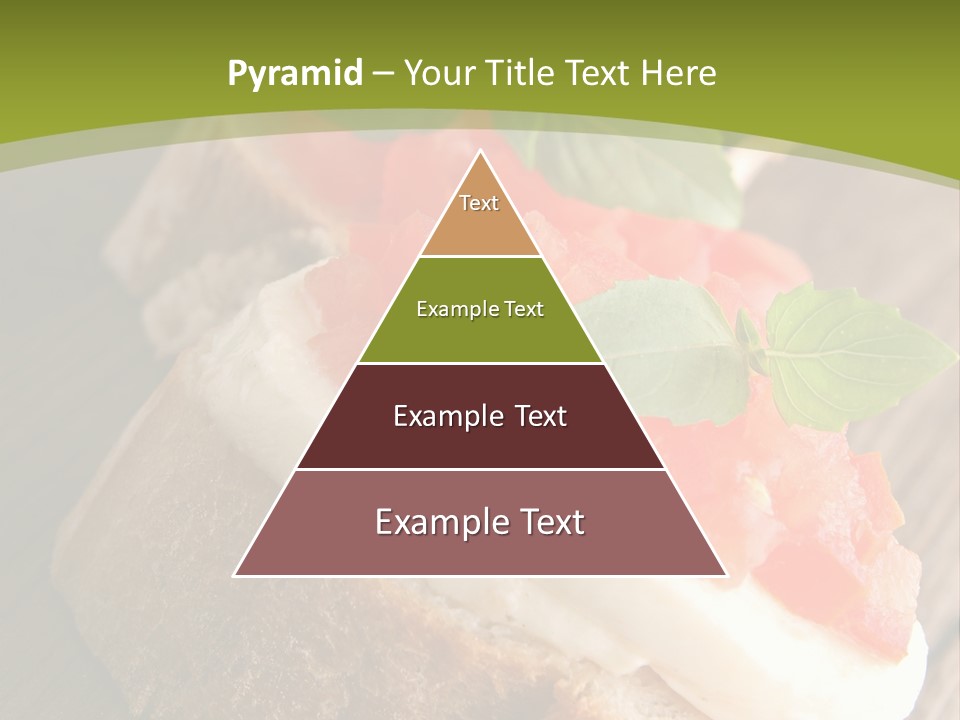 Pyramid – Your Title Text Here

Text

Example Text

Example Text

Example Text